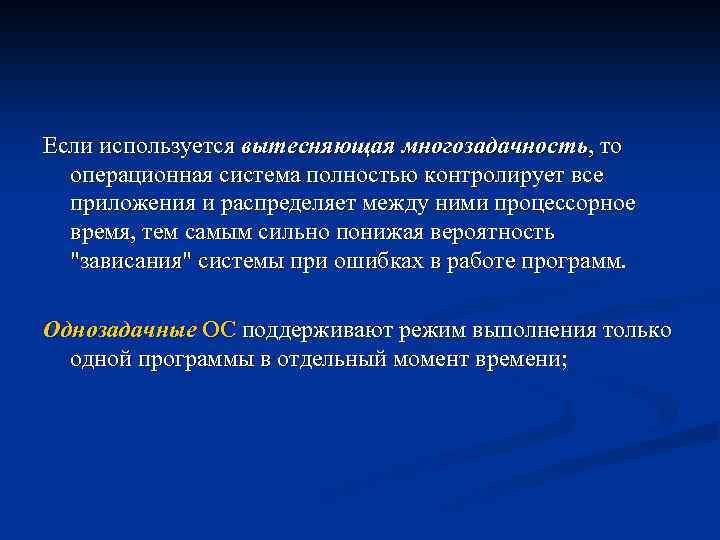 Если используется вытесняющая многозадачность, то операционная система полностью контролирует все приложения и распределяет между ними процессорное время, тем самым сильно понижая вероятность "зависания" системы при ошибках в работе программ.

Однозадачные ОС поддерживают режим выполнения только одной программы в отдельный момент времени;